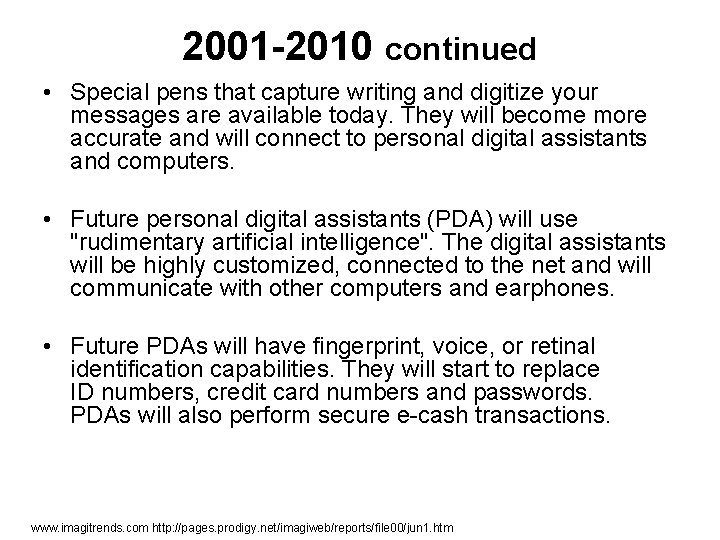 2001-2010 continued

• Special pens that capture writing and digitize your messages are available today. They will become more accurate and will connect to personal digital assistants and computers.

• Future personal digital assistants (PDA) will use "rudimentary artificial intelligence". The digital assistants will be highly customized, connected to the net and will communicate with other computers and earphones.

• Future PDAs will have fingerprint, voice, or retinal identification capabilities. They will start to replace ID numbers, credit card numbers and passwords. PDAs will also perform secure e-cash transactions.

www.imagitrends.com http://pages.prodigy.net/imagiweb/reports/file00/jun1.htm